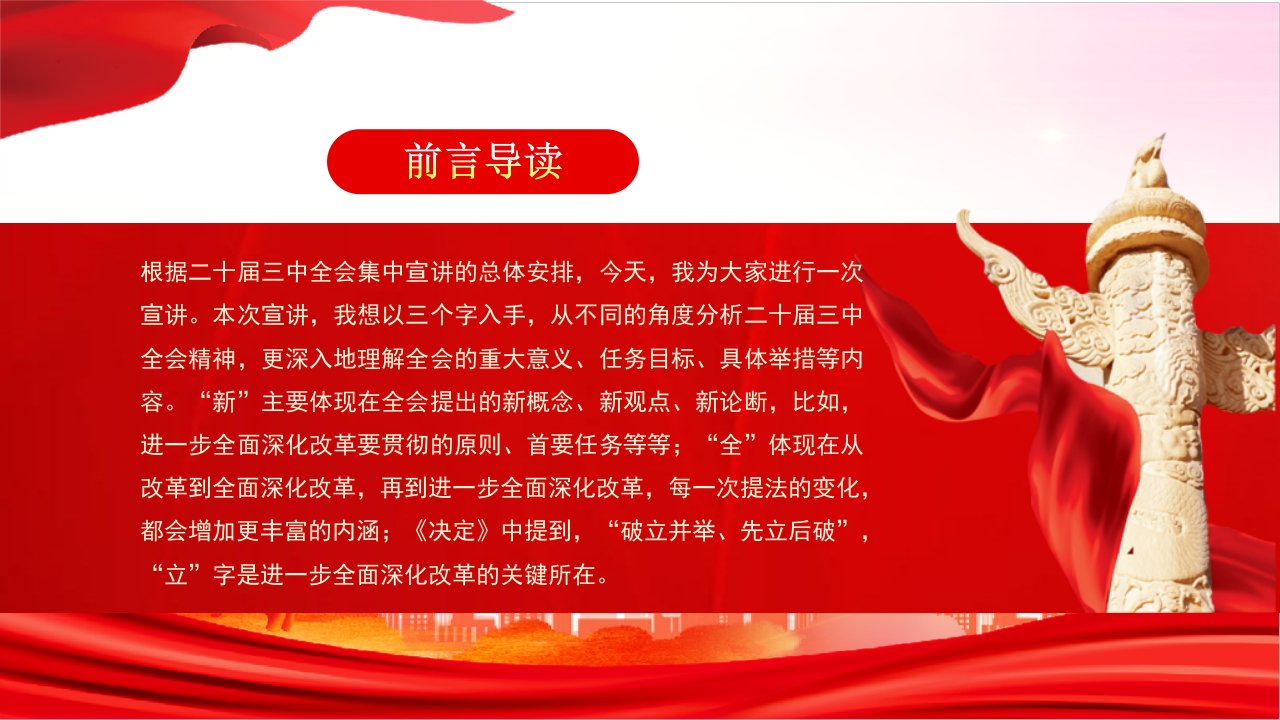 前言导读

根据二十届三中全会集中宣讲的总体安排，今天，我为大家进行一次宣讲。本次宣讲，我想以三个字入手，从不同的角度分析二十届三中全会精神，更深入地理解全会的重大意义、任务目标、具体举措等内容。“新”主要体现在全会提出的新概念、新观点、新论断，比如，进一步全面深化改革要贯彻的原则、首要任务等等；“全”体现在从改革到全面深化改革，再到进一步全面深化改革，每一次提法的变化，都会增加更丰富的内涵；《决定》中提到，“破立并举、先立后破”，“立”字是进一步全面深化改革的关键所在。